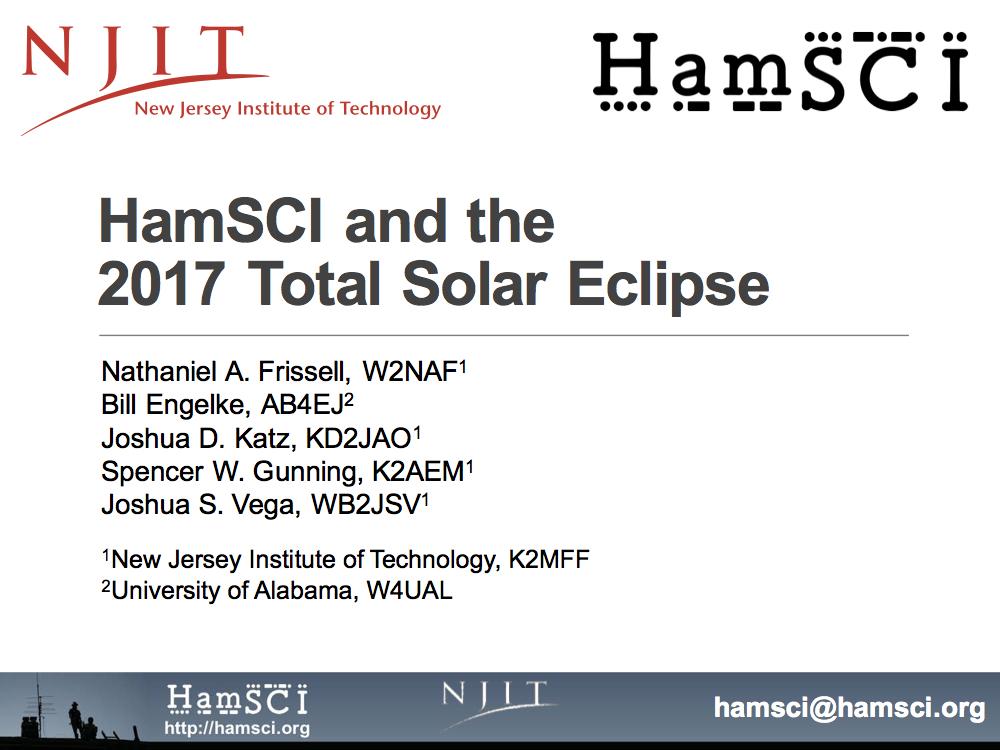 NJIT
New Jersey Institute of Technology

HamSCI

HamSCI and the 2017 Total Solar Eclipse

Nathaniel A. Frissell, W2NAF$^1$
Bill Engelke, AB4EJ$^2$
Joshua D. Katz, KD2JAO$^1$
Spencer W. Gunning, K2AEM$^1$
Joshua S. Vega, WB2JSV$^1$

$^1$New Jersey Institute of Technology, K2MFF
$^2$University of Alabama, W4UAL

HamSCI
http://hamsci.org

NJIT

hamsci@hamsci.org